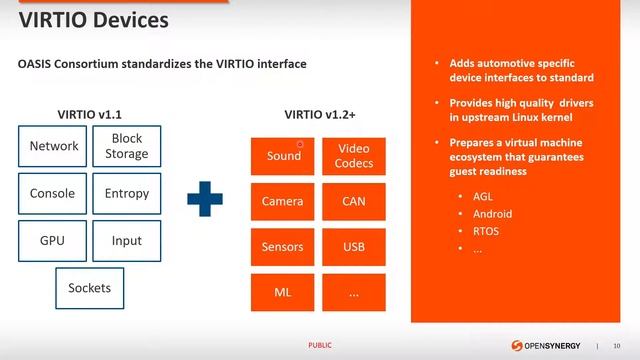 VIRTIO Devices

OASIS Consortium standardizes the VIRTIO interface

VIRTIO v1.1

Network

Block Storage

Console

Entropy

GPU

Input

Sockets

VIRTIO v1.2+

Sound

Video Codecs

Camera

CAN

Sensors

USB

ML

...

• Adds automotive specific device interfaces to standard

• Provides high quality drivers in upstream Linux kernel

• Prepares a virtual machine ecosystem that guarantees guest readiness

• AGL
• Android
• RTOS
• ...

PUBLIC

OPENSYNERGY | 10